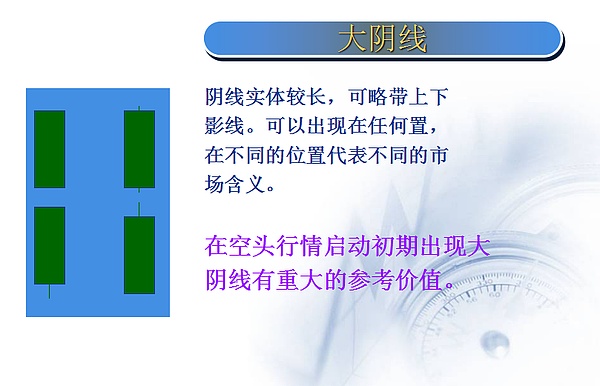 大阴线

阴线实体较长，可略带上下影线。可以出现在任何置，在不同的位置代表不同的市场含义。

在空头行情启动初期出现大阴线有重大的参考价值。